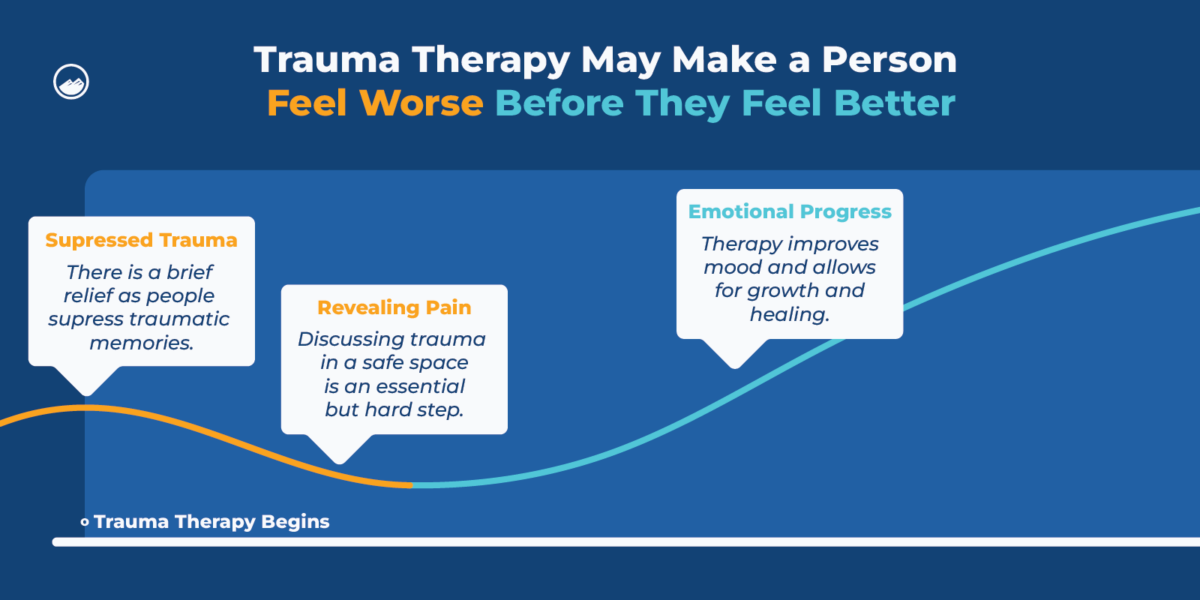 Trauma Therapy May Make a Person Feel Worse Before They Feel Better

Supressed Trauma
There is a brief relief as people supress traumatic memories.

Revealing Pain
Discussing trauma in a safe space is an essential but hard step.

Emotional Progress
Therapy improves mood and allows for growth and healing.

Trauma Therapy Begins